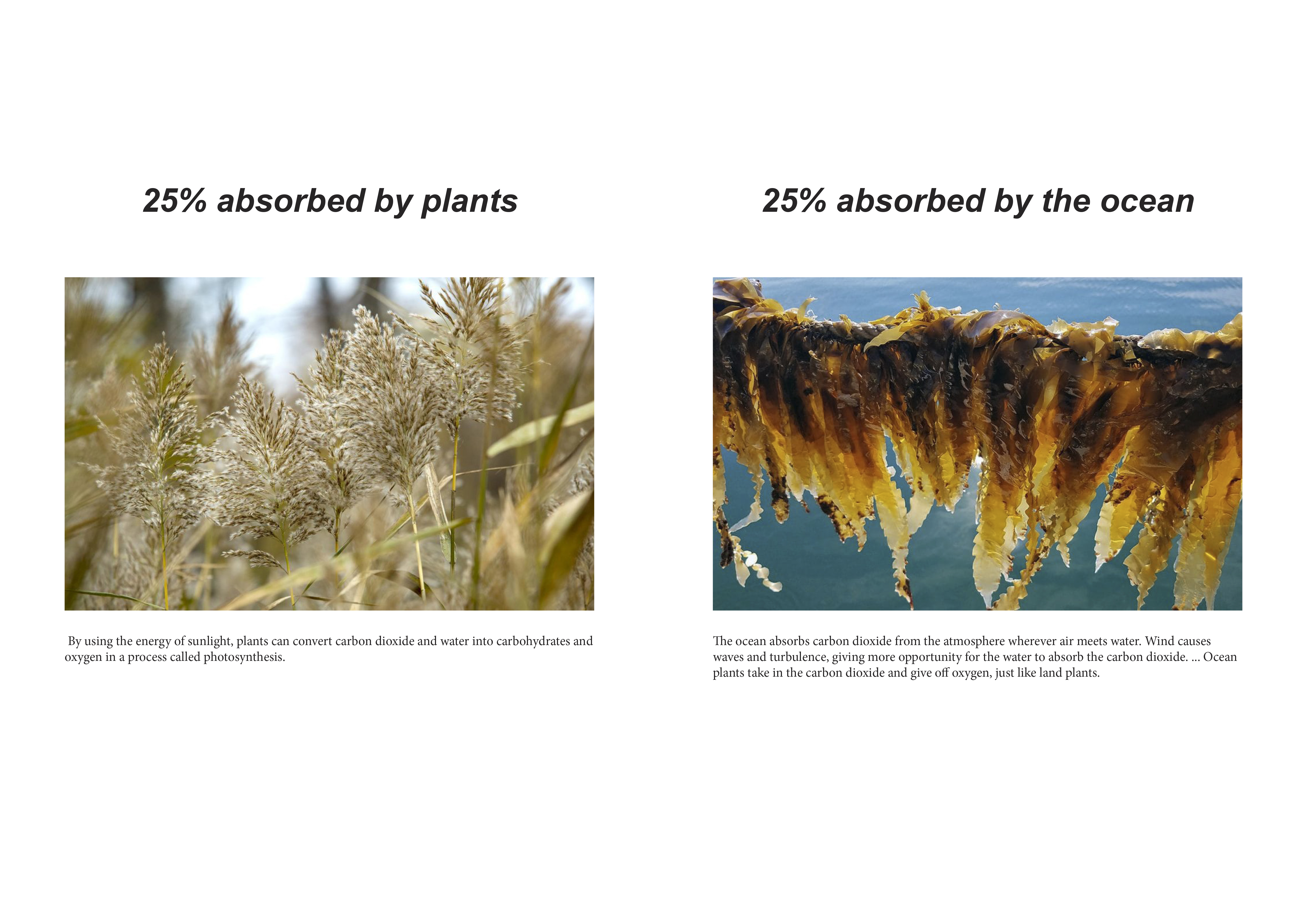 25% absorbed by plants

By using the energy of sunlight, plants can convert carbon dioxide and water into carbohydrates and oxygen in a process called photosynthesis.

25% absorbed by the ocean

The ocean absorbs carbon dioxide from the atmosphere wherever air meets water. Wind causes waves and turbulence, giving more opportunity for the water to absorb the carbon dioxide. ... Ocean plants take in the carbon dioxide and give off oxygen, just like land plants.